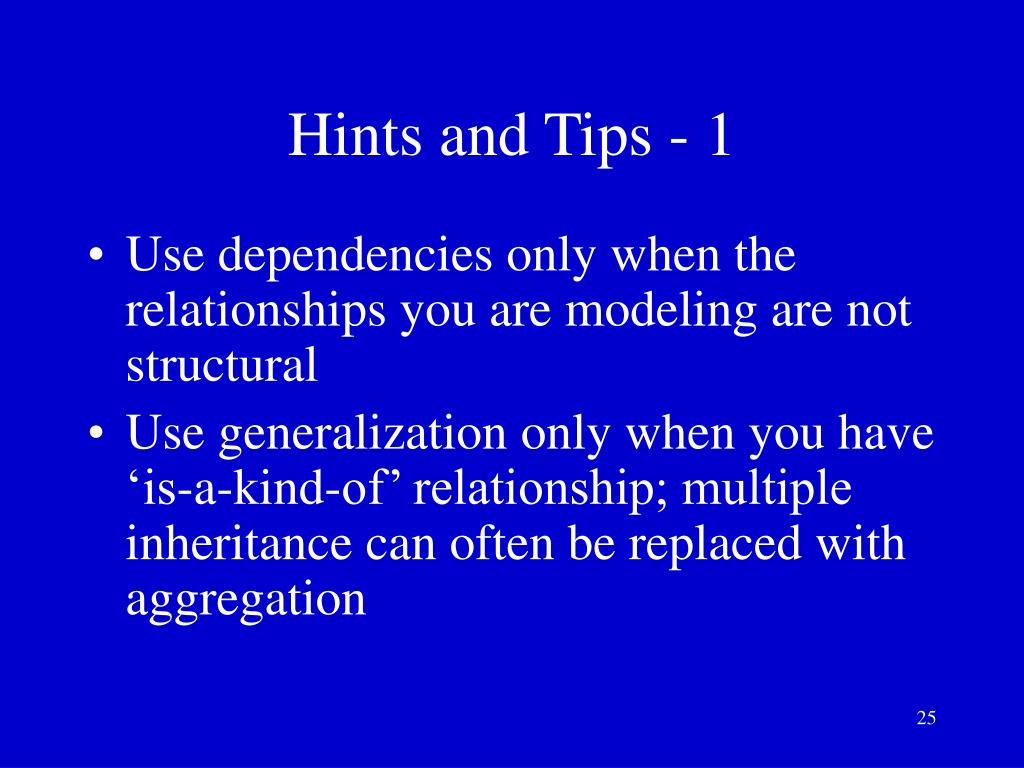 Hints and Tips - 1

• Use dependencies only when the relationships you are modeling are not structural
• Use generalization only when you have ‘is-a-kind-of’ relationship; multiple inheritance can often be replaced with aggregation

25